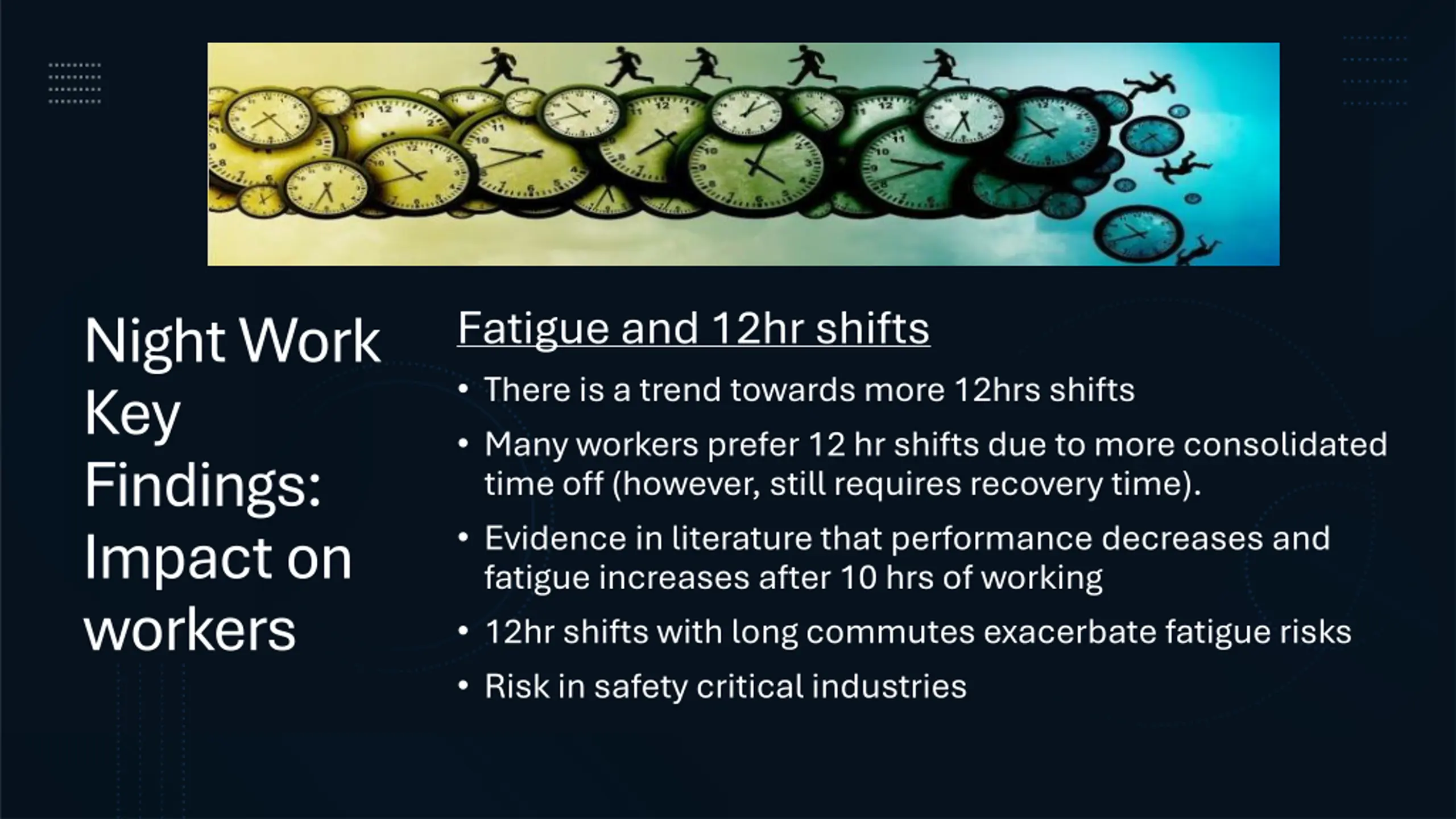 Night Work Key Findings: Impact on workers

Fatigue and 12hr shifts

• There is a trend towards more 12hrs shifts
• Many workers prefer 12 hr shifts due to more consolidated time off (however, still requires recovery time).
• Evidence in literature that performance decreases and fatigue increases after 10 hrs of working
• 12hr shifts with long commutes exacerbate fatigue risks
• Risk in safety critical industries